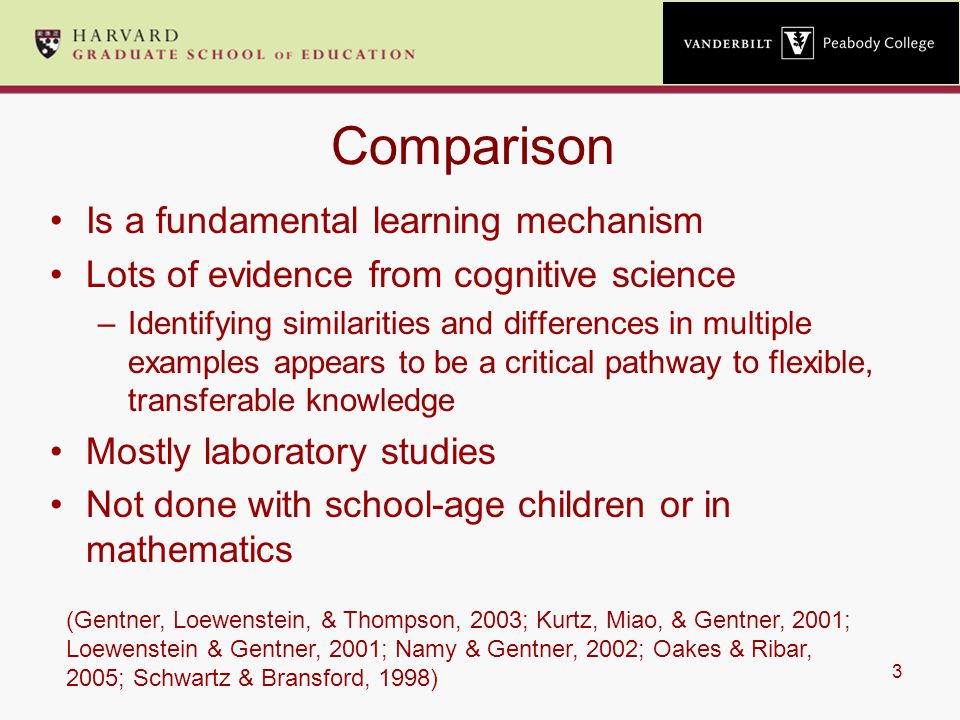 HARVARD
GRADUATE SCHOOL OF EDUCATION

VANDERBILT Peabody College

Comparison

• Is a fundamental learning mechanism
• Lots of evidence from cognitive science
– Identifying similarities and differences in multiple examples appears to be a critical pathway to flexible, transferable knowledge
• Mostly laboratory studies
• Not done with school-age children or in mathematics

(Gentner, Loewenstein, & Thompson, 2003; Kurtz, Miao, & Gentner, 2001; Loewenstein & Gentner, 2001; Namy & Gentner, 2002; Oakes & Ribar, 2005; Schwartz & Bransford, 1998)

3